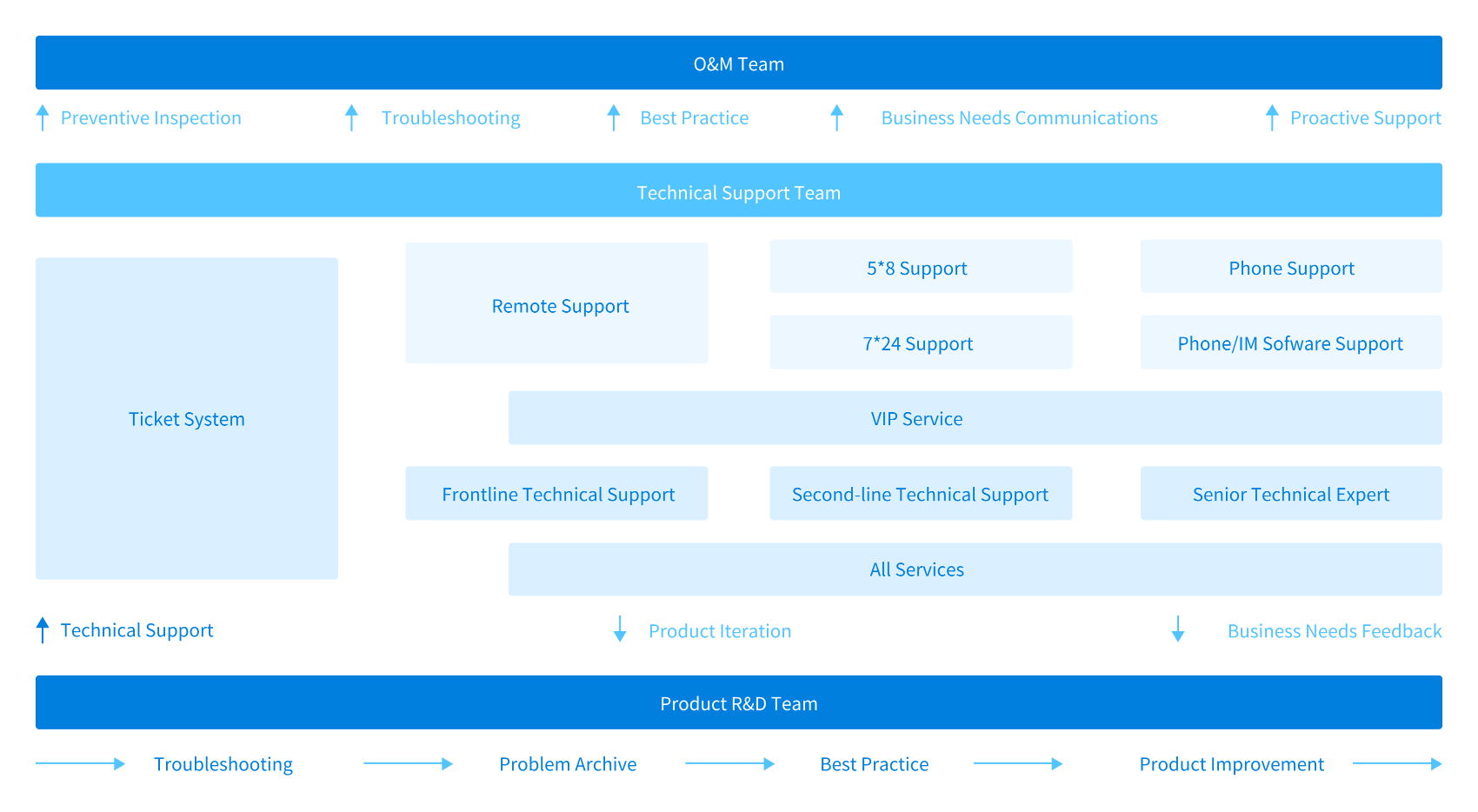 O&M Team

Preventive Inspection

Troubleshooting

Best Practice

Business Needs Communications

Proactive Support

Technical Support Team

Ticket System

Remote Support

5*8 Support

Phone Support

7*24 Support

Phone/IM Sofware Support

VIP Service

Frontline Technical Support

Second-line Technical Support

Senior Technical Expert

All Services

Technical Support

Product Iteration

Business Needs Feedback

Product R&D Team

Troubleshooting

Problem Archive

Best Practice

Product Improvement